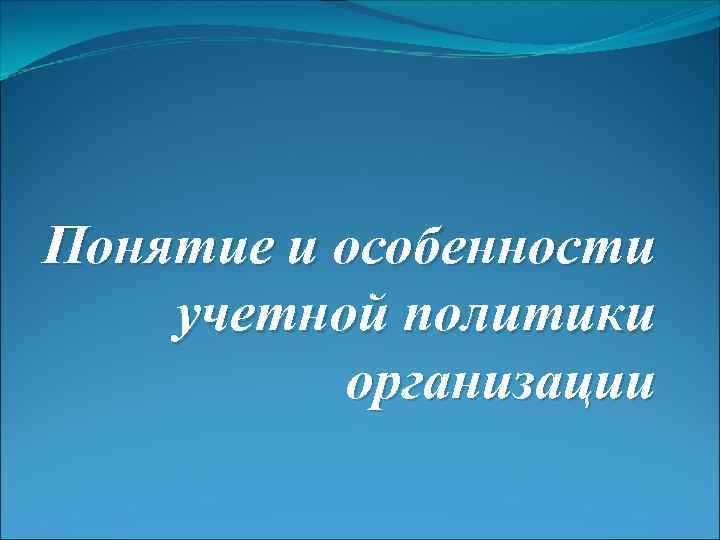 Понятие и особенности учетной политики организации